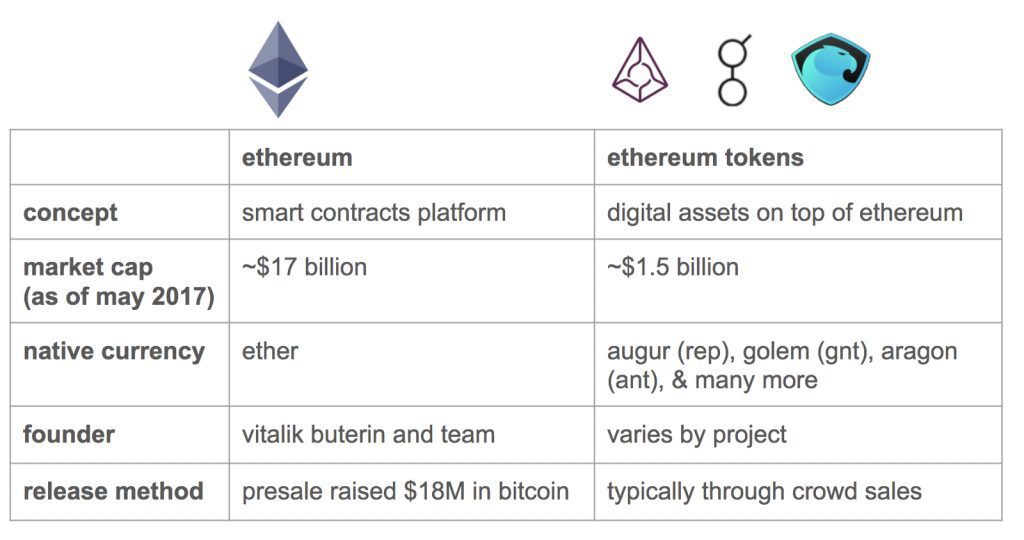 | | ethereum | ethereum tokens |
|---|---|---|
| concept | smart contracts platform | digital assets on top of ethereum |
| market cap (as of may 2017) | ~\$17 billion | ~\$1.5 billion |
| native currency | ether | augur (rep), golem (gnt), aragon (ant), & many more |
| founder | vitalik buterin and team | varies by project |
| release method | presale raised \$18M in bitcoin | typically through crowd sales |